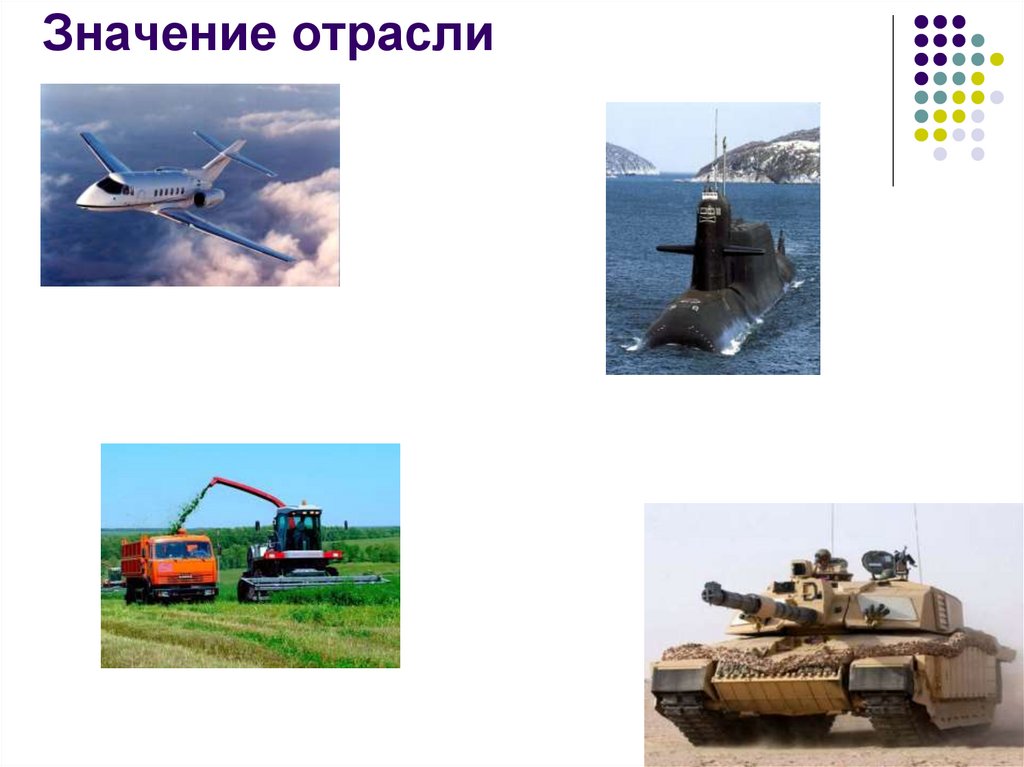 Значение отрасли